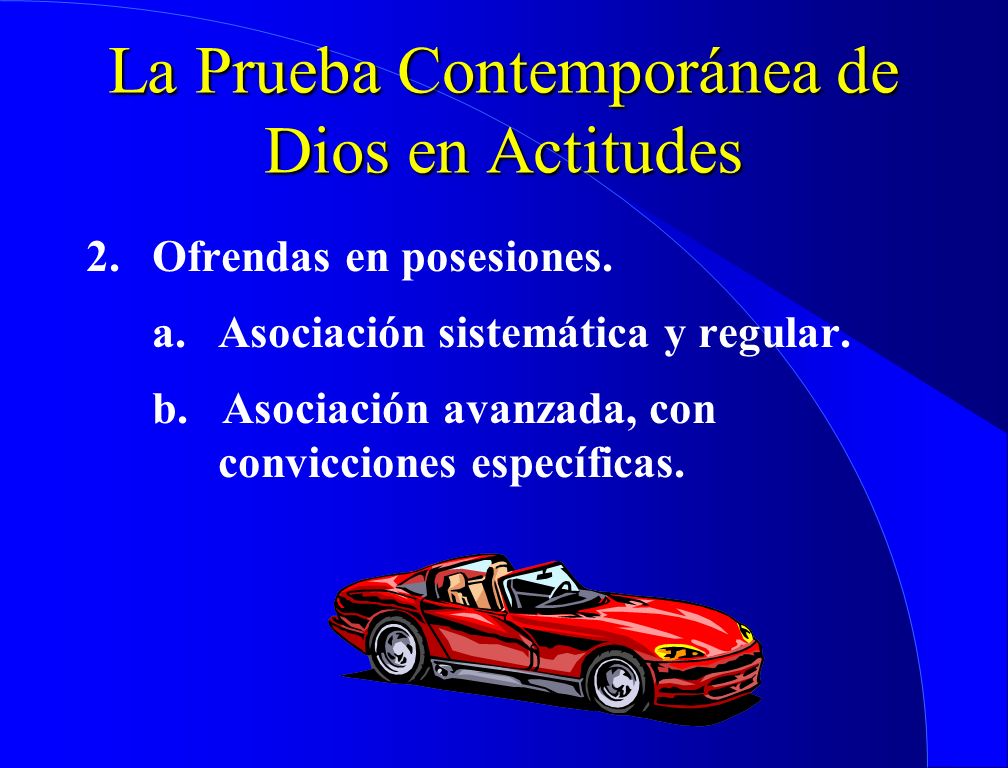 La Prueba Contemporánea de Dios en Actitudes

2. Ofrendas en posesiones.

a. Asociación sistemática y regular.

b. Asociación avanzada, con convicciones específicas.